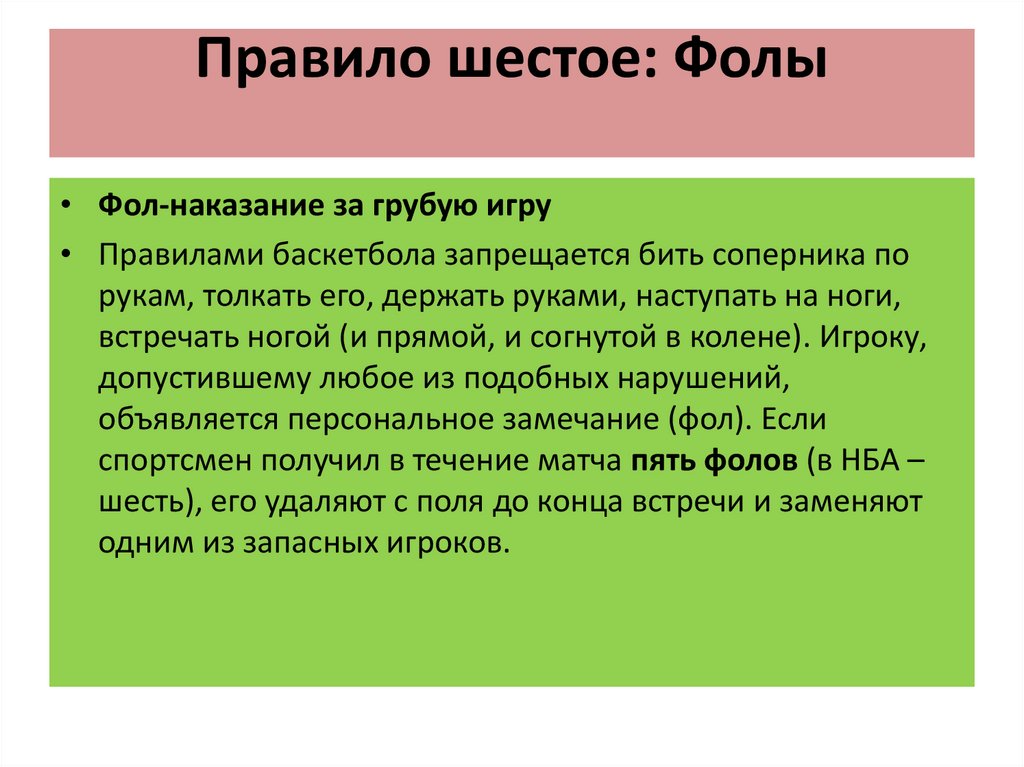 Правило шестое: Фолы

• Фол-наказание за грубую игру

• Правилами баскетбола запрещается бить соперника по рукам, толкать его, держать руками, наступать на ноги, встречать ногой (и прямой, и согнутой в колене). Игроку, допустившему любое из подобных нарушений, объявляется персональное замечание (фол). Если спортсмен получил в течение матча пять фолов (в НБА – шесть), его удаляют с поля до конца встречи и заменяют одним из запасных игроков.